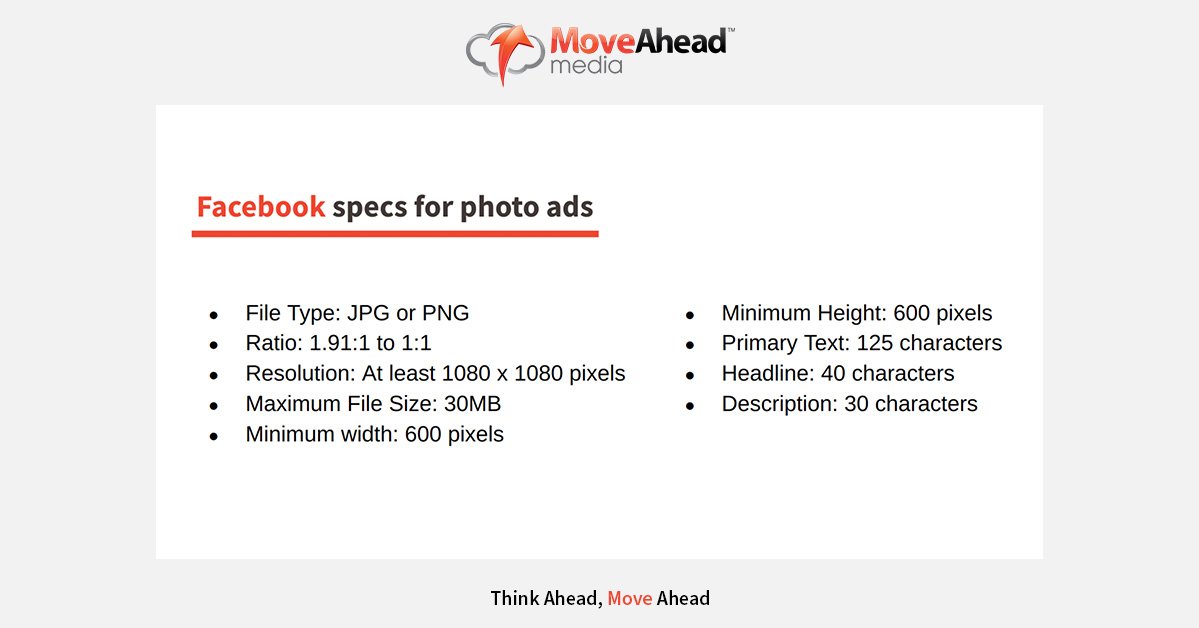 MoveAhead™ media

Facebook specs for photo ads

- File Type: JPG or PNG
- Ratio: 1.91:1 to 1:1
- Resolution: At least 1080 x 1080 pixels
- Maximum File Size: 30MB
- Minimum width: 600 pixels

- Minimum Height: 600 pixels
- Primary Text: 125 characters
- Headline: 40 characters
- Description: 30 characters

Think Ahead, Move Ahead